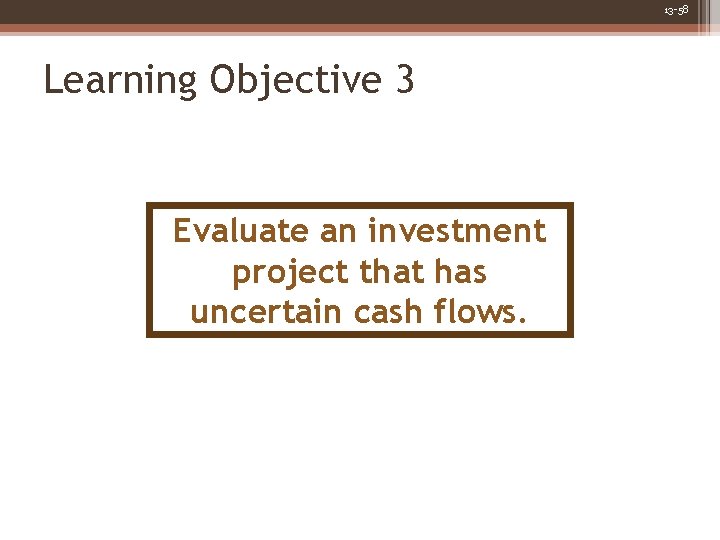 13-58

Learning Objective 3

Evaluate an investment project that has uncertain cash flows.